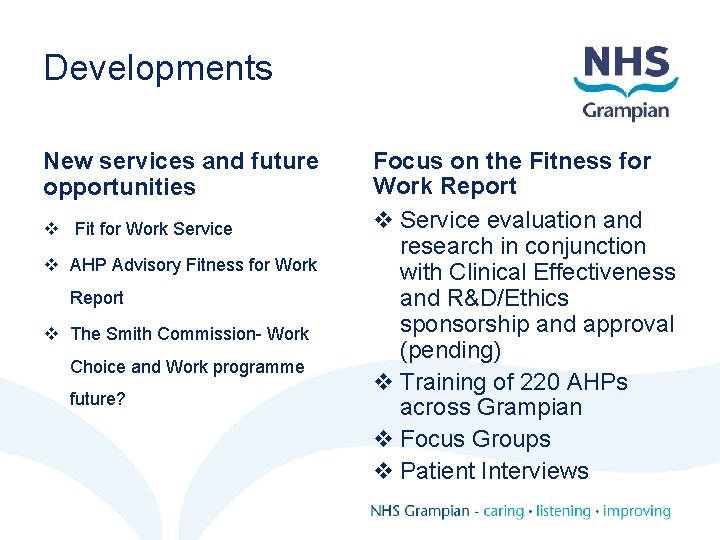 Developments

NHS
Grampian

New services and future opportunities

❖ Fit for Work Service
❖ AHP Advisory Fitness for Work Report
❖ The Smith Commission- Work Choice and Work programme future?

Focus on the Fitness for Work Report

❖ Service evaluation and research in conjunction with Clinical Effectiveness and R&D/Ethics sponsorship and approval (pending)
❖ Training of 220 AHPs across Grampian
❖ Focus Groups
❖ Patient Interviews

NHS Grampian - caring • listening • improving